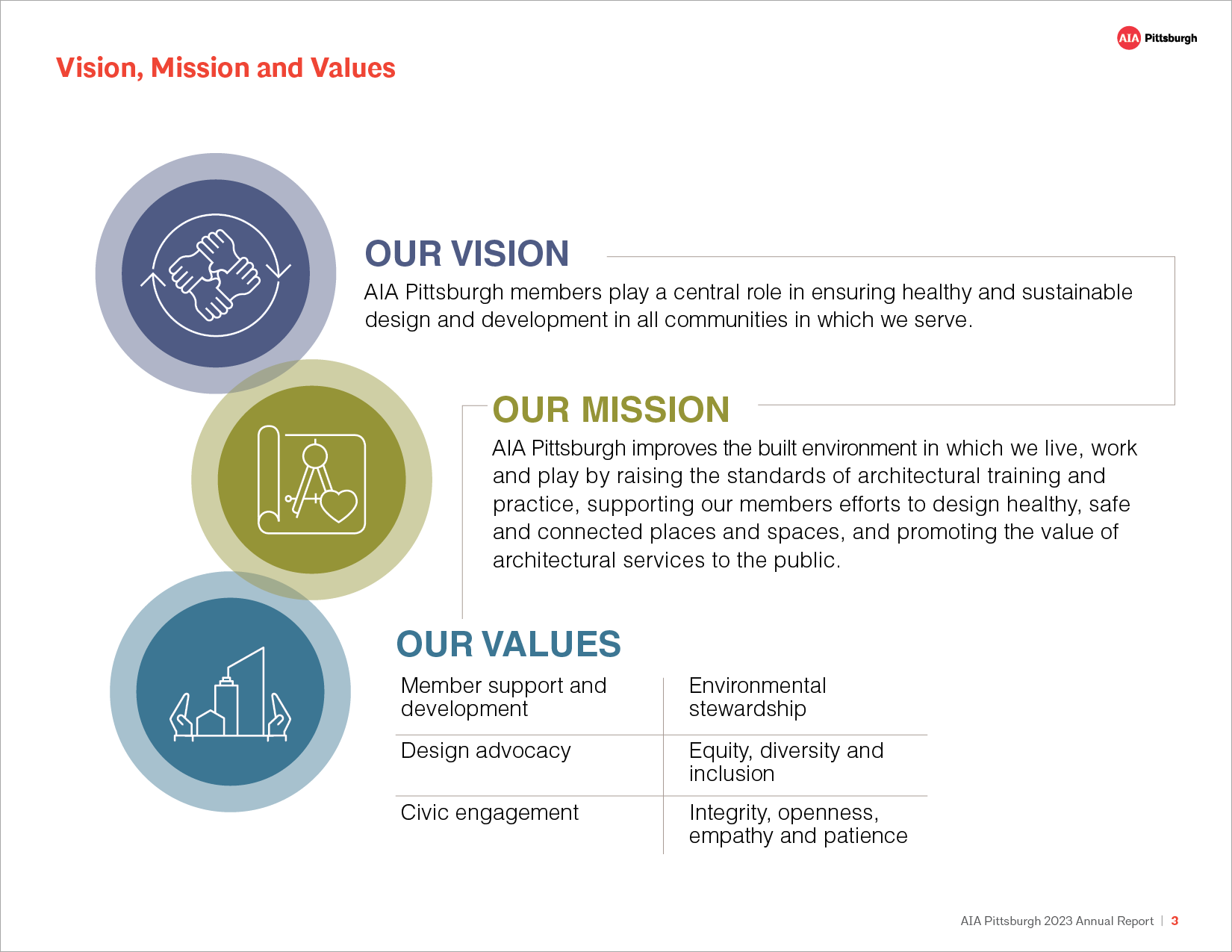 AIA Pittsburgh

Vision, Mission and Values

OUR VISION

AIA Pittsburgh members play a central role in ensuring healthy and sustainable design and development in all communities in which we serve.

OUR MISSION

AIA Pittsburgh improves the built environment in which we live, work and play by raising the standards of architectural training and practice, supporting our members efforts to design healthy, safe and connected places and spaces, and promoting the value of architectural services to the public.

OUR VALUES

| Member support and development | Environmental stewardship |
|---|---|
| Design advocacy | Equity, diversity and inclusion |
| Civic engagement | Integrity, openness, empathy and patience |

AIA Pittsburgh 2023 Annual Report | 3